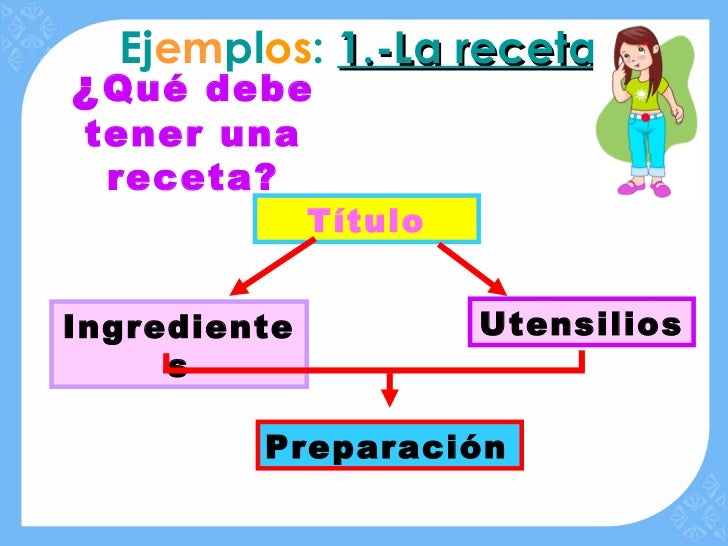 Ejemplos: 1.-La receta

¿Qué debe tener una receta?

Título

Ingredientes

Utensilios

Preparación